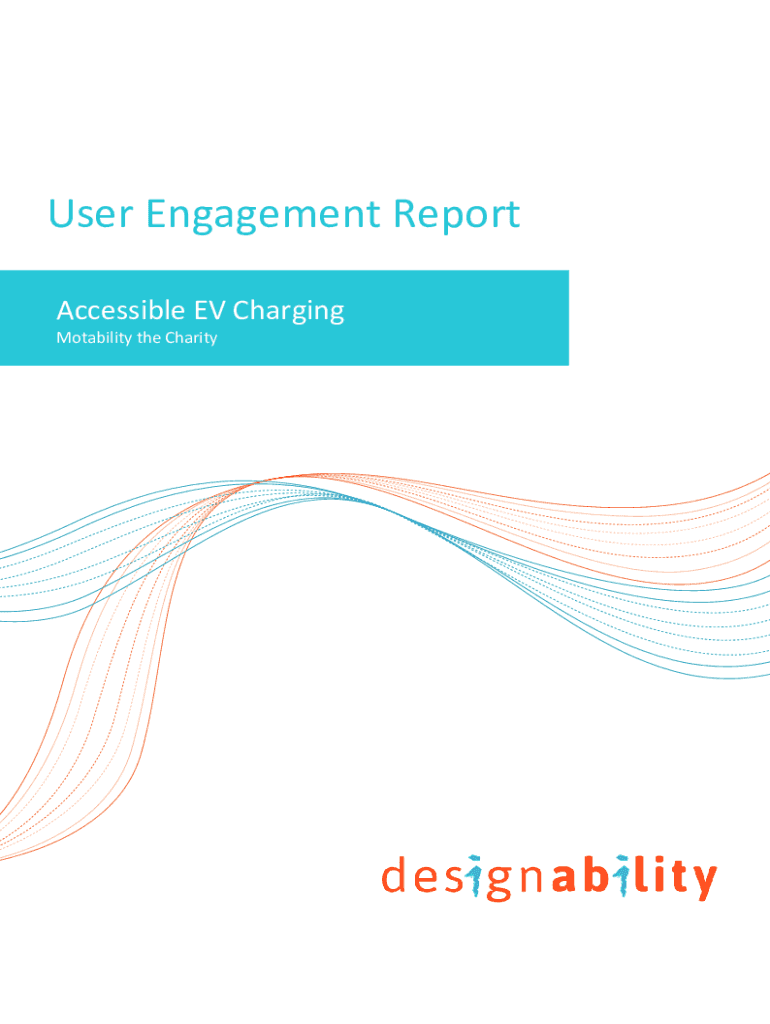 User Engagement Report

Accessible EV Charging
Motability the Charity

designability